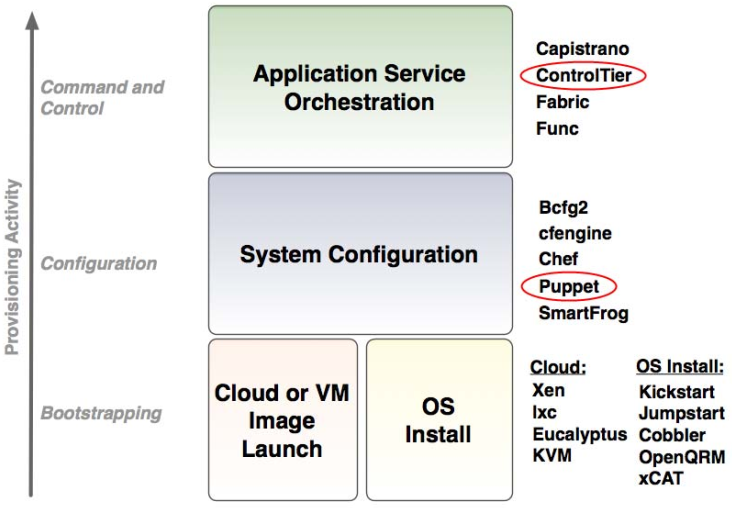 Provisioning Activity

Command and Control

Application Service Orchestration

Capistrano
ControlTier
Fabric
Func

Configuration

System Configuration

Bcfg2
cfengine
Chef
Puppet
SmartFrog

Bootstrapping

Cloud or VM Image Launch

OS Install

Cloud:
Xen
lxc
Eucalyptus
KVM

OS Install:
Kickstart
Jumpstart
Cobbler
OpenQRM
xCAT